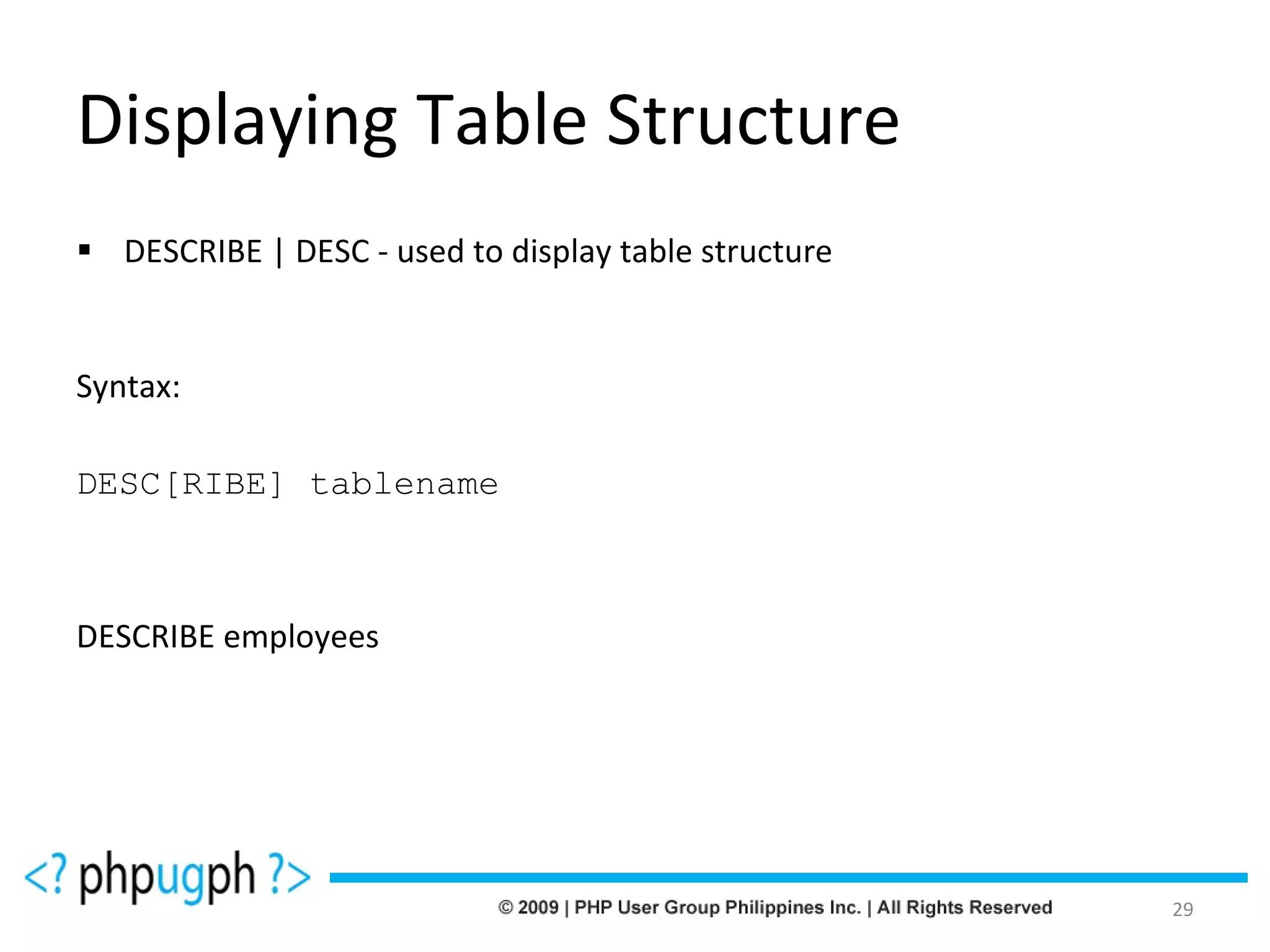 Displaying Table Structure

▪ DESCRIBE | DESC - used to display table structure

Syntax:

DESC[RIBE] tablename

DESCRIBE employees

<? phpugph ?>

© 2009 | PHP User Group Philippines Inc. | All Rights Reserved

29